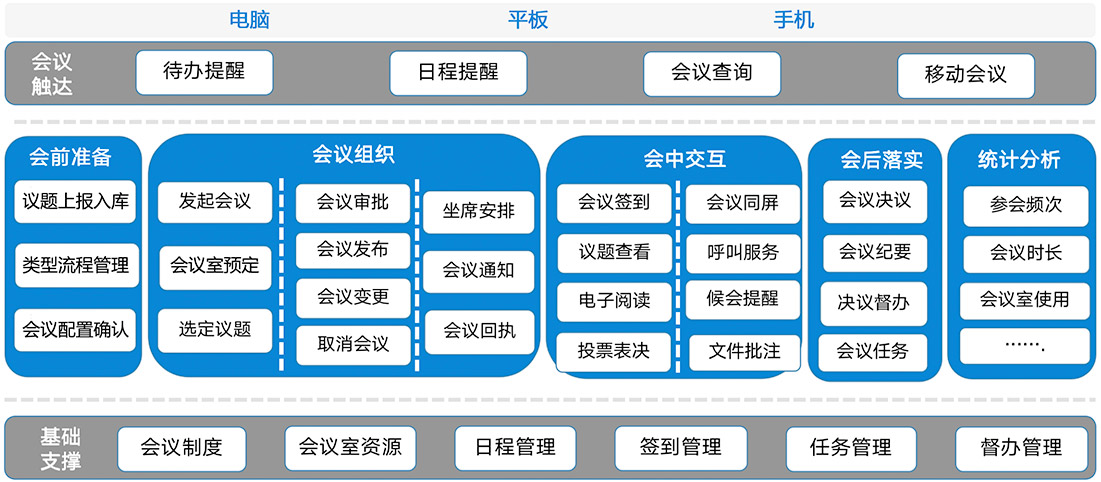 电脑 平板 手机

会议触达
待办提醒
日程提醒
会议查询
移动会议

会前准备
议题上报入库
类型流程管理
会议配置确认

会议组织
发起会议
会议室预定
选定议题
会议审批
会议发布
会议变更
取消会议
坐席安排
会议通知
会议回执

会中交互
会议签到
议题查看
电子阅读
投票表决
会议同屏
呼叫服务
候会提醒
文件批注

会后落实
会议决议
会议纪要
决议督办
会议任务

统计分析
参会频次
会议时长
会议室使用
…….

基础支撑
会议制度
会议室资源
日程管理
签到管理
任务管理
督办管理